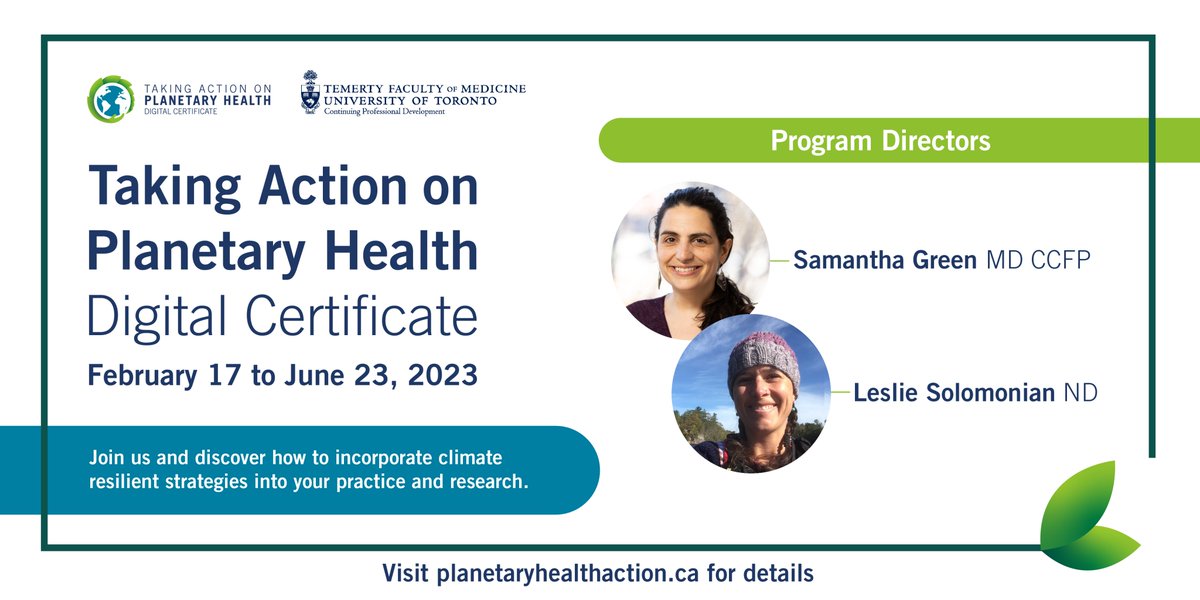 TAKING ACTION ON
PLANETARY HEALTH
DIGITAL CERTIFICATE

TEMERTY FACULTY OF MEDICINE
UNIVERSITY OF TORONTO
Continuing Professional Development

Taking Action on Planetary Health Digital Certificate

February 17 to June 23, 2023

Join us and discover how to incorporate climate resilient strategies into your practice and research.

Program Directors

Samantha Green MD CCFP

Leslie Solomonian ND

Visit planetaryhealthaction.ca for details